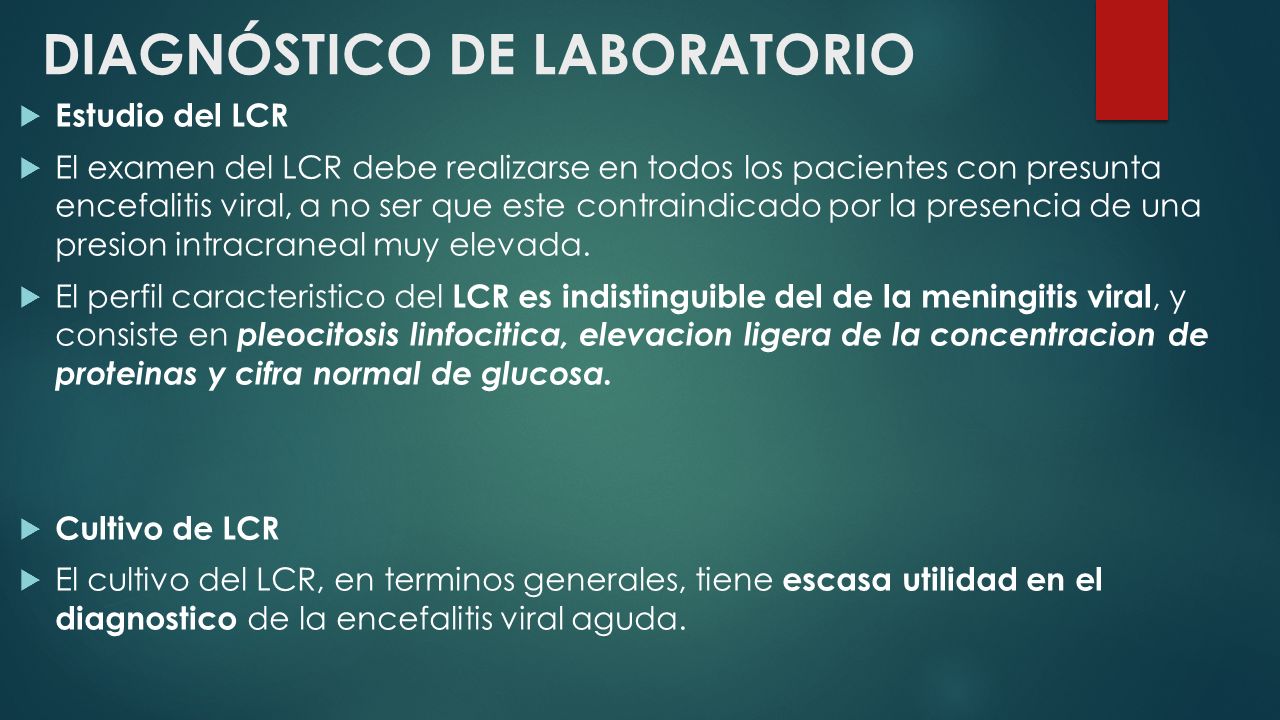 DIAGNÓSTICO DE LABORATORIO

Estudio del LCR

El examen del LCR debe realizarse en todos los pacientes con presunta encefalitis viral, a no ser que este contraindicado por la presencia de una presion intracraneal muy elevada.

El perfil caracteristico del LCR es indistinguible del de la meningitis viral, y consiste en pleocitosis linfocitica, elevacion ligera de la concentracion de proteinas y cifra normal de glucosa.

Cultivo de LCR

El cultivo del LCR, en terminos generales, tiene escasa utilidad en el diagnostico de la encefalitis viral aguda.